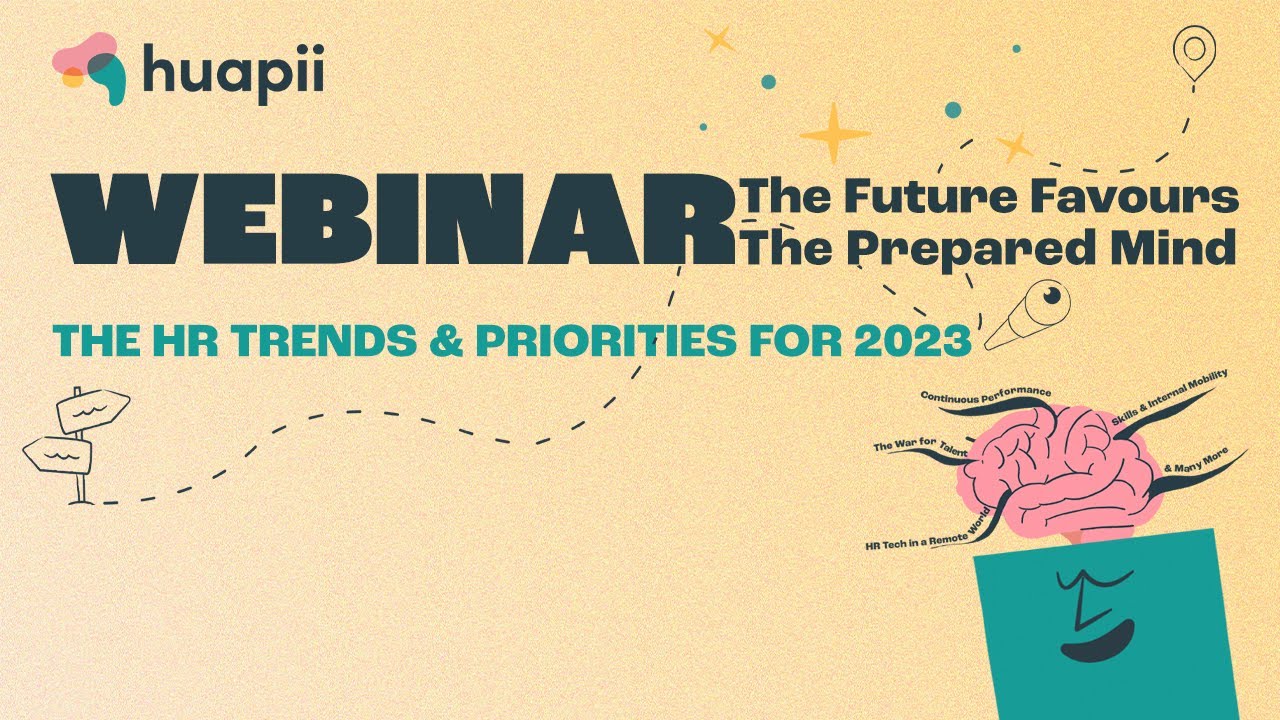 huapii

WEBINAR The Future Favours The Prepared Mind

THE HR TRENDS & PRIORITIES FOR 2023

Continuous Performance
Skills & Internal Mobility
The War for Talent
& Many More
HR Tech in a Remote World